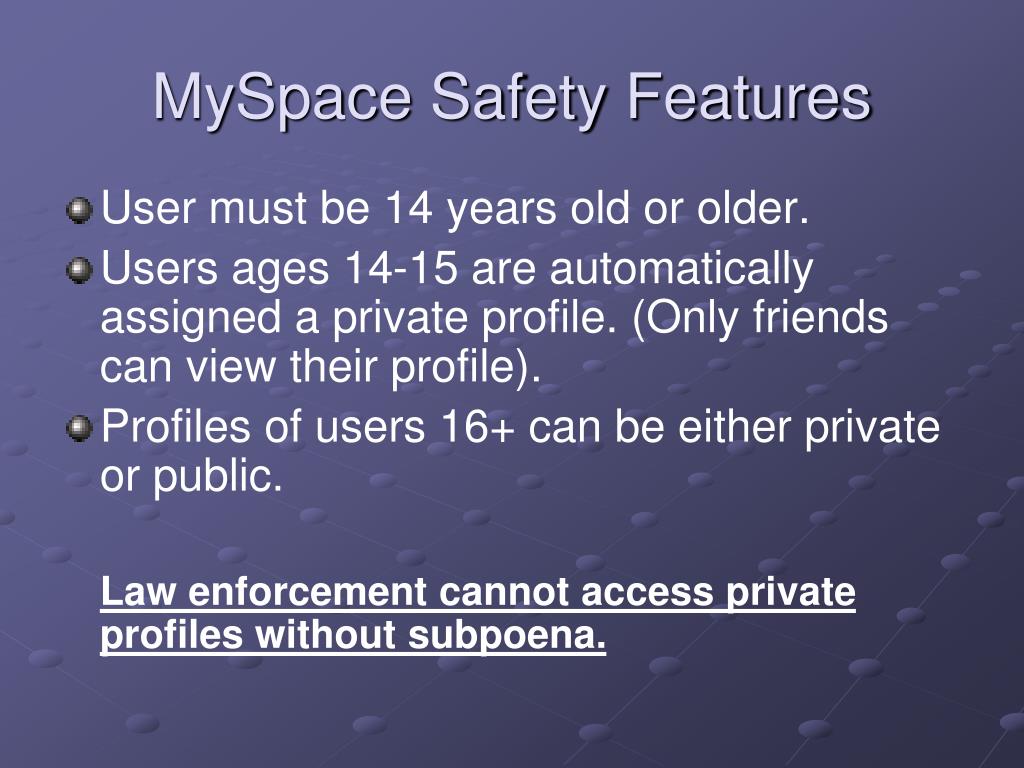 MySpace Safety Features

User must be 14 years old or older.

Users ages 14-15 are automatically assigned a private profile. (Only friends can view their profile).

Profiles of users 16+ can be either private or public.

Law enforcement cannot access private profiles without subpoena.